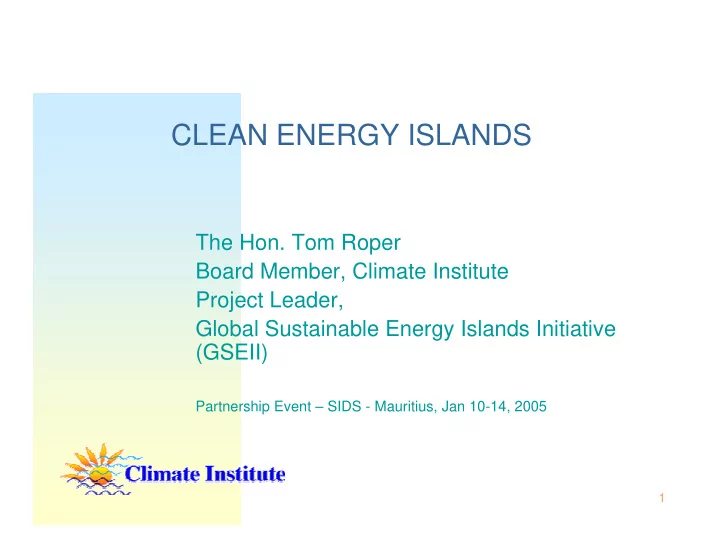 CLEAN ENERGY ISLANDS

The Hon. Tom Roper
Board Member, Climate Institute
Project Leader,
Global Sustainable Energy Islands Initiative (GSEII)

Partnership Event – SIDS - Mauritius, Jan 10-14, 2005

Climate Institute

1